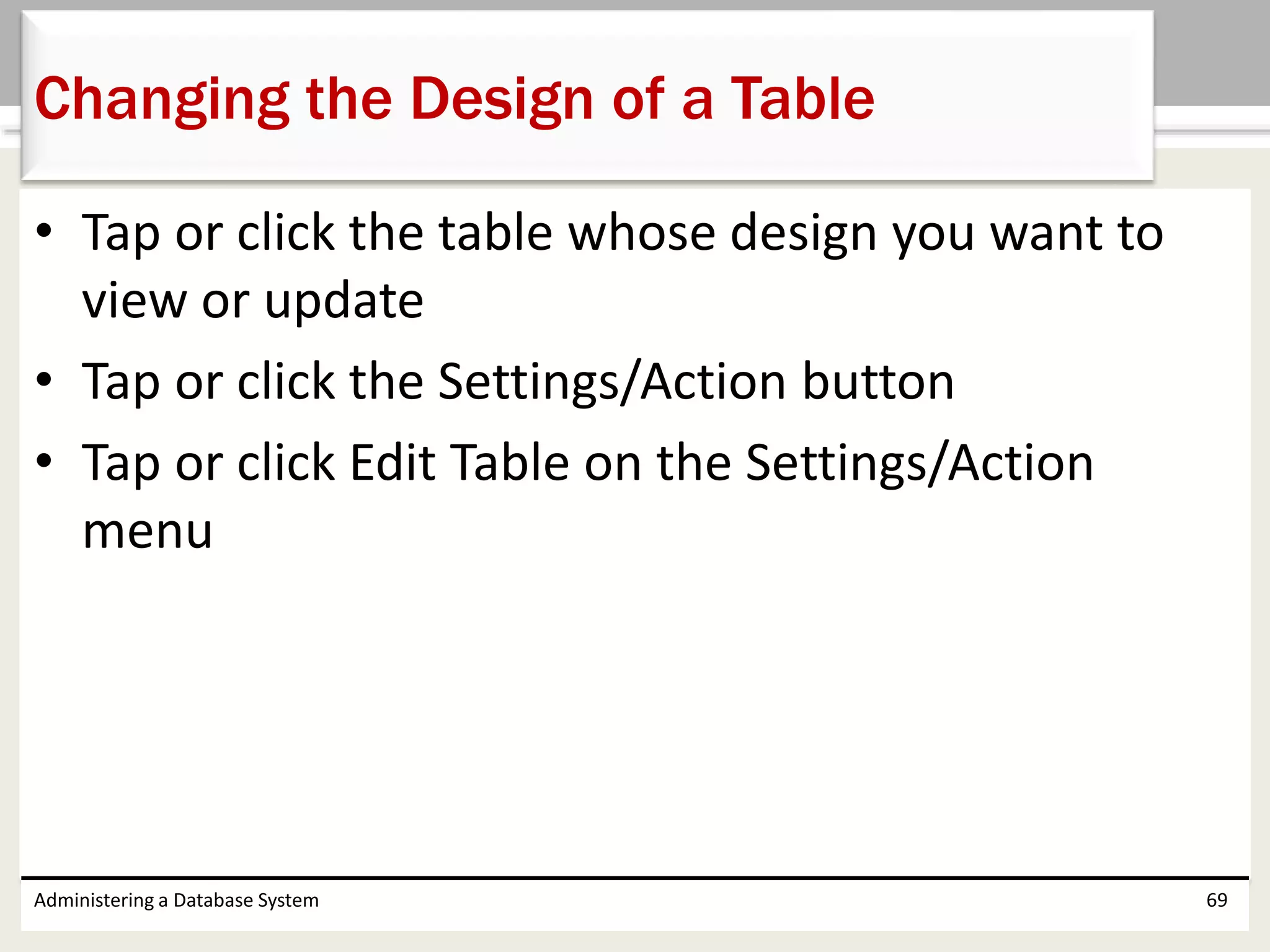 Changing the Design of a Table

• Tap or click the table whose design you want to view or update
• Tap or click the Settings/Action button
• Tap or click Edit Table on the Settings/Action menu

Administering a Database System

69